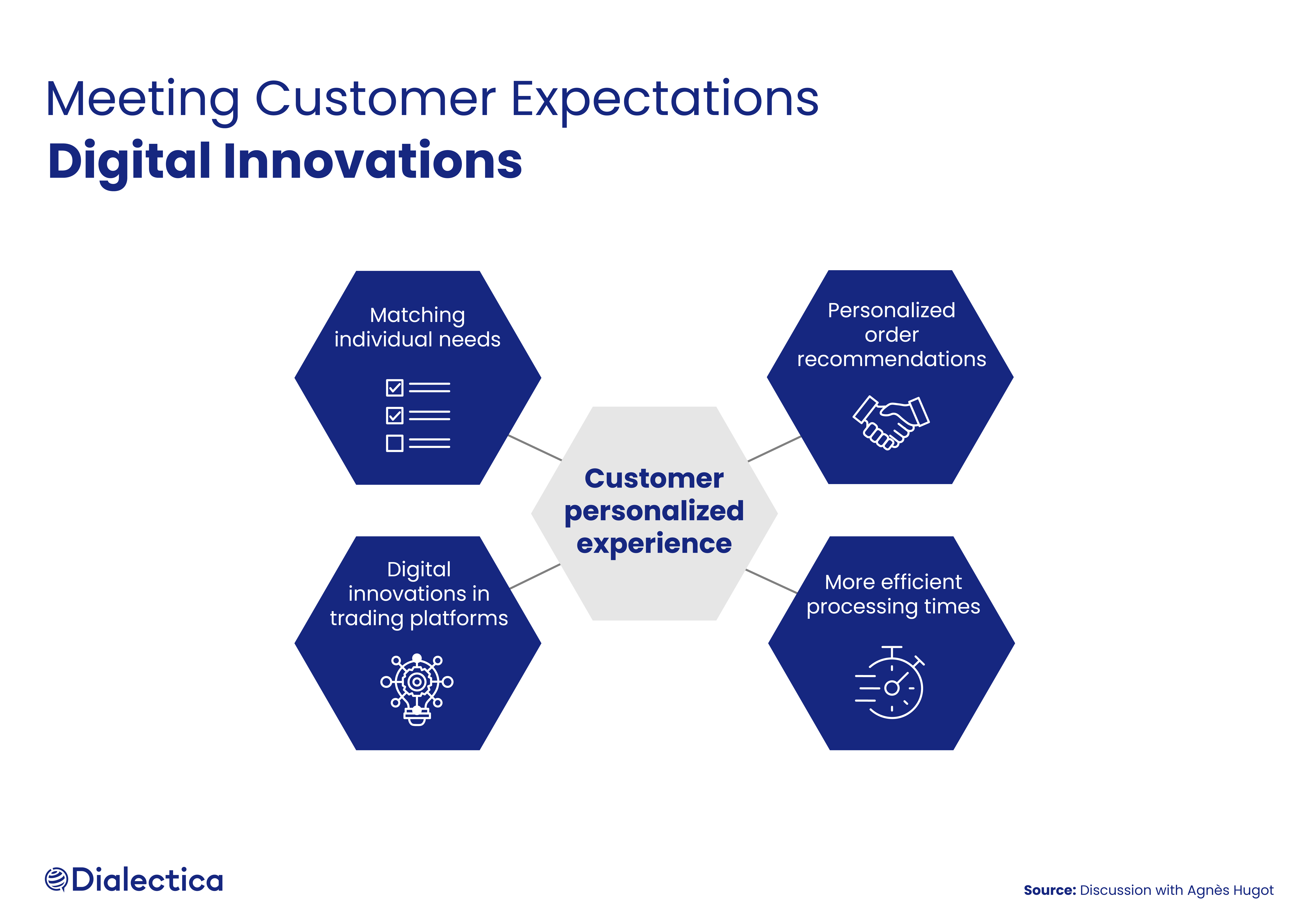 Meeting Customer Expectations
Digital Innovations

Matching individual needs

Personalized order recommendations

Customer personalized experience

Digital innovations in trading platforms

More efficient processing times

Dialectica

Source: Discussion with Agnès Hugot